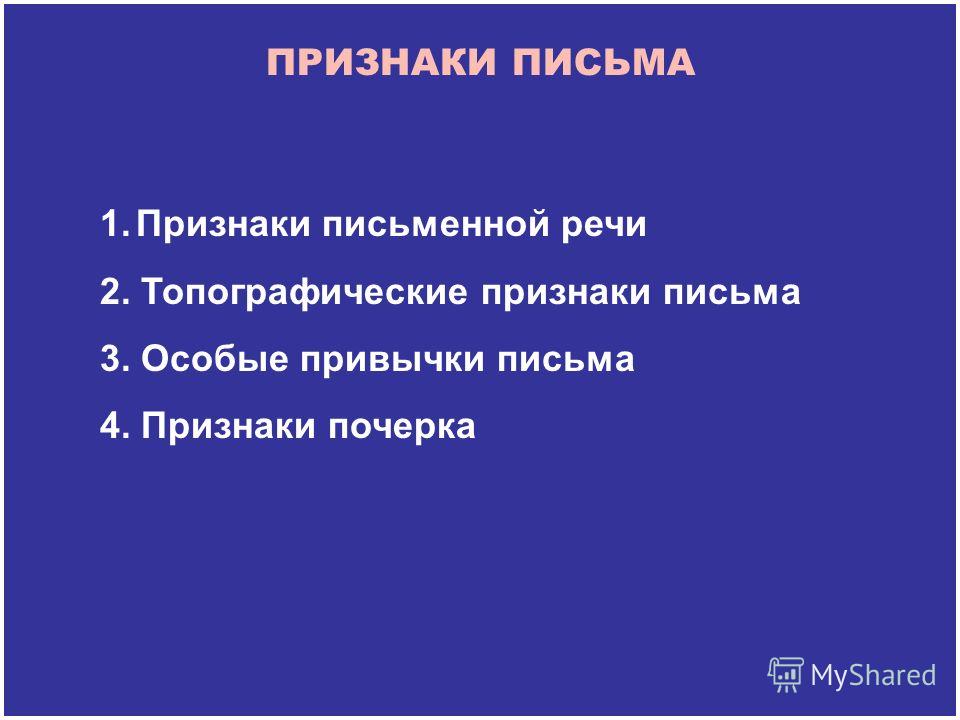 ПРИЗНАКИ ПИСЬМА

1. Признаки письменной речи
2. Топографические признаки письма
3. Особые привычки письма
4. Признаки почерка

MyShared